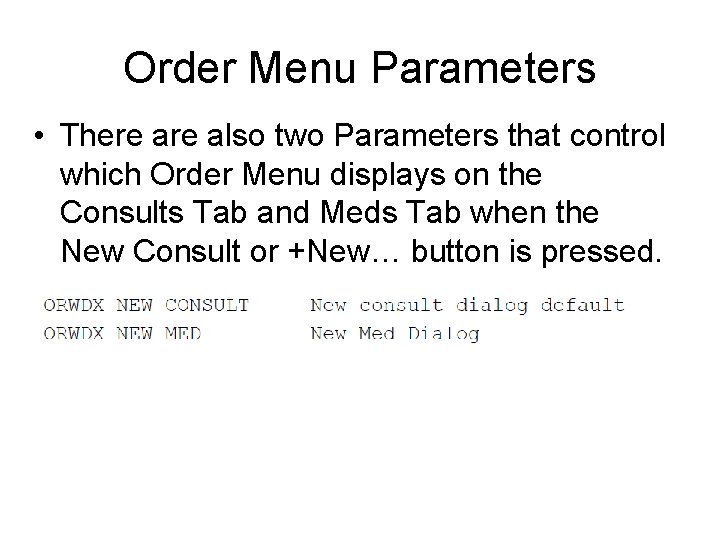 Order Menu Parameters

• There are also two Parameters that control which Order Menu displays on the Consults Tab and Meds Tab when the New Consult or +New… button is pressed.

ORWDX NEW CONSULT New consult dialog default
ORWDX NEW MED New Med Dialog